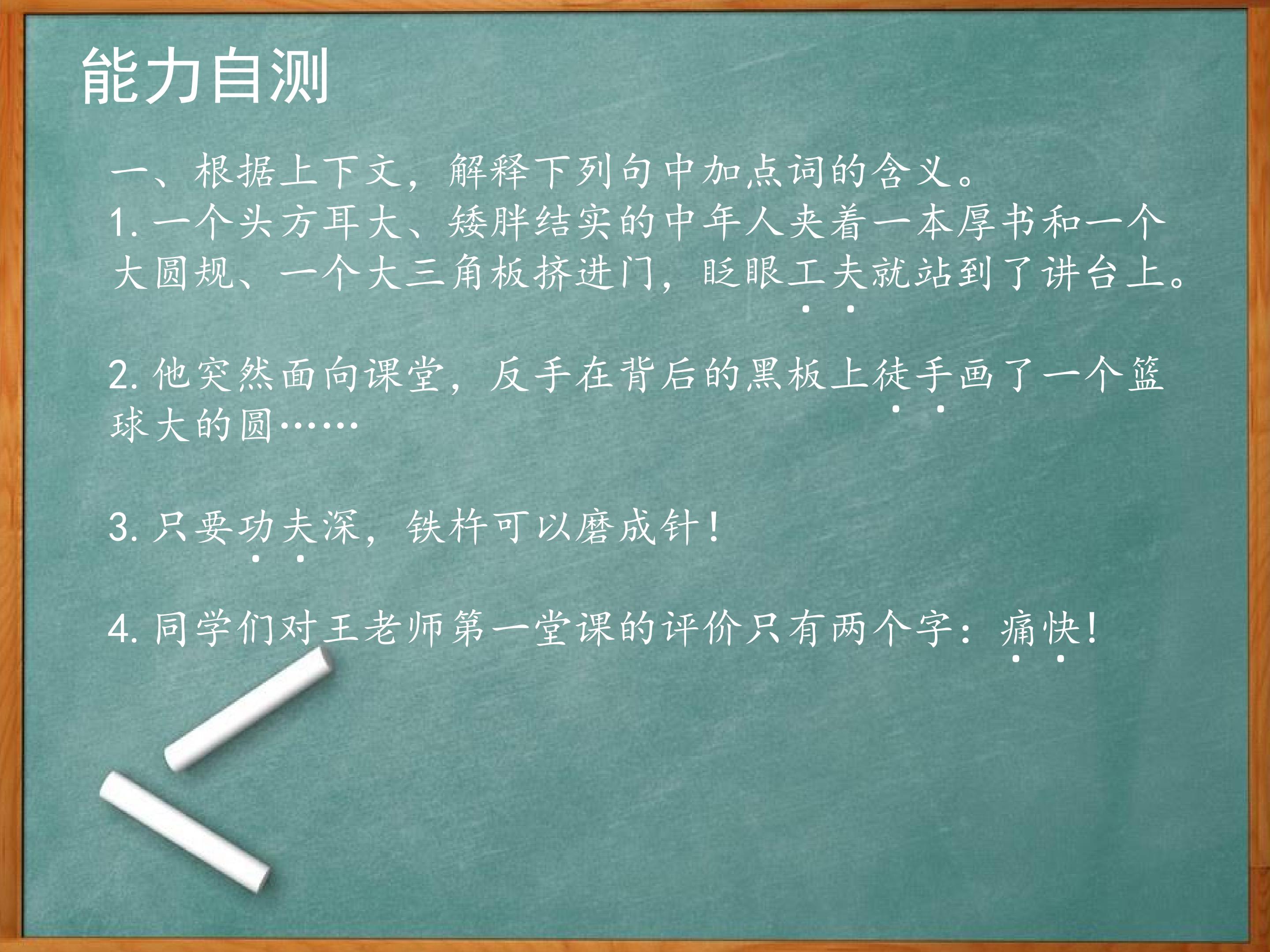 能力自测

一、根据上下文，解释下列句中加点词的含义。
1. 一个头方耳大、矮胖结实的中年人夹着一本厚书和一个大圆规、一个大三角板挤进门，眨眼工夫就站到了讲台上。

2. 他突然面向课堂，反手在背后的黑板上徒手画了一个篮球大的圆……

3. 只要功夫深，铁杵可以磨成针！

4. 同学们对王老师第一堂课的评价只有两个字：痛快！